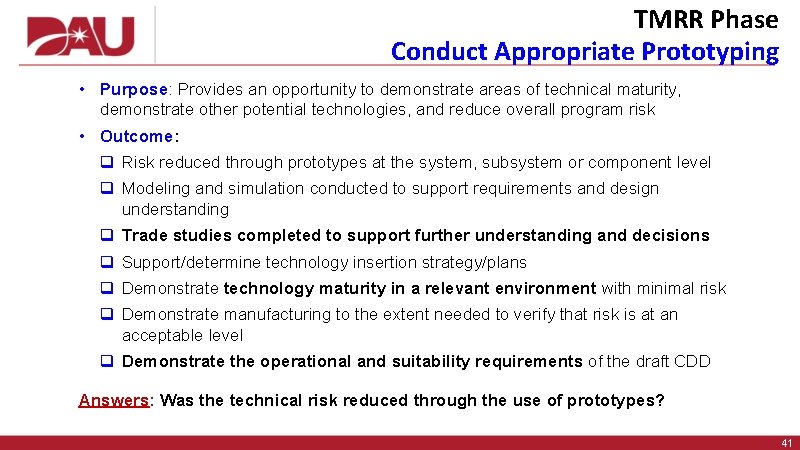 DAU

TMRR Phase
Conduct Appropriate Prototyping

• Purpose: Provides an opportunity to demonstrate areas of technical maturity, demonstrate other potential technologies, and reduce overall program risk

• Outcome:

❑ Risk reduced through prototypes at the system, subsystem or component level

❑ Modeling and simulation conducted to support requirements and design understanding

❑ Trade studies completed to support further understanding and decisions

❑ Support/determine technology insertion strategy/plans

❑ Demonstrate technology maturity in a relevant environment with minimal risk

❑ Demonstrate manufacturing to the extent needed to verify that risk is at an acceptable level

❑ Demonstrate the operational and suitability requirements of the draft CDD

Answers: Was the technical risk reduced through the use of prototypes?

41